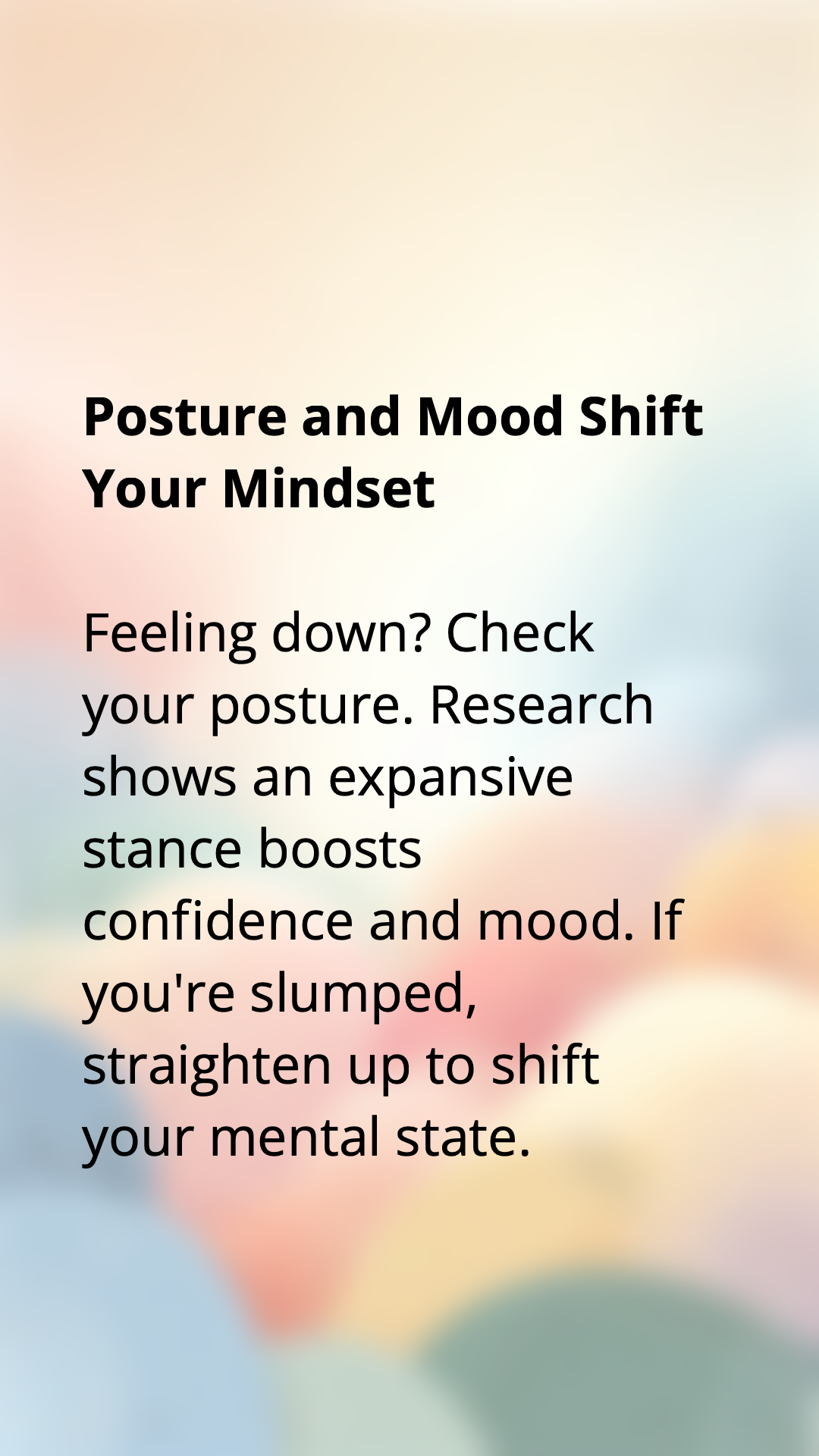 Posture and Mood Shift Your Mindset

Feeling down? Check your posture. Research shows an expansive stance boosts confidence and mood. If you're slumped, straighten up to shift your mental state.